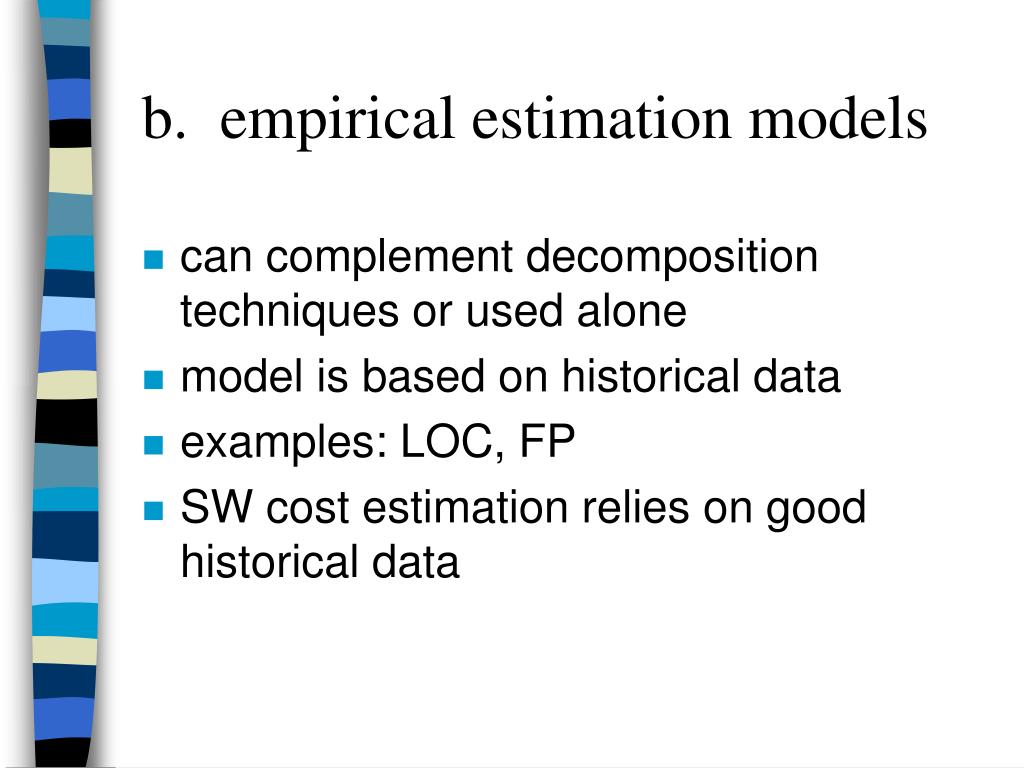 b. empirical estimation models

- can complement decomposition techniques or used alone
- model is based on historical data
- examples: LOC, FP
- SW cost estimation relies on good historical data